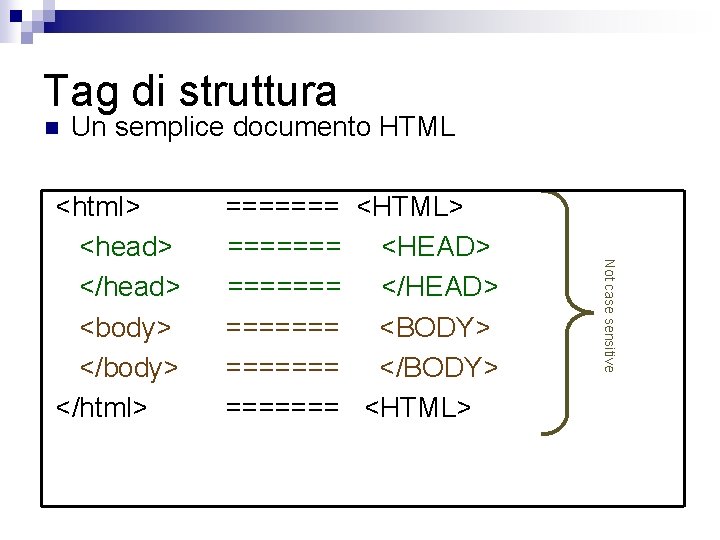 Tag di struttura

Un semplice documento HTML

<html> ======= <HTML>
<head> ======= <HEAD>
</head> ======= </HEAD>
<body> ======= <BODY>
</body> ======= </BODY>
</html> ======= <HTML>

Not case sensitive